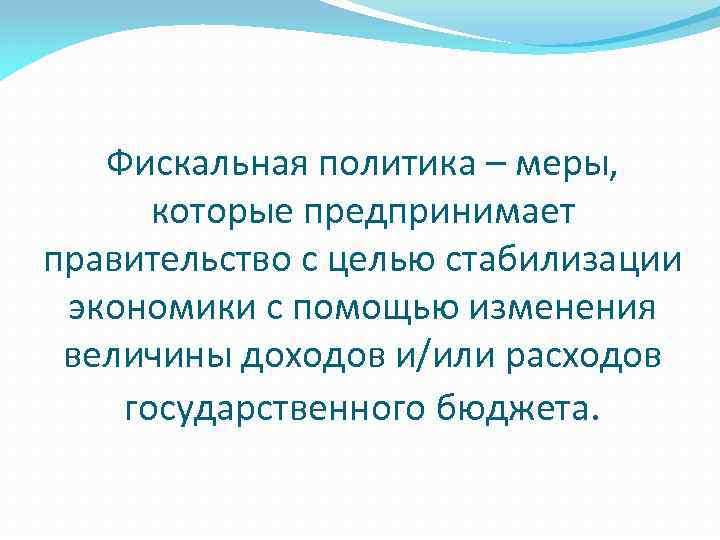 Фискальная политика – меры, которые предпринимает правительство с целью стабилизации экономики с помощью изменения величины доходов и/или расходов государственного бюджета.